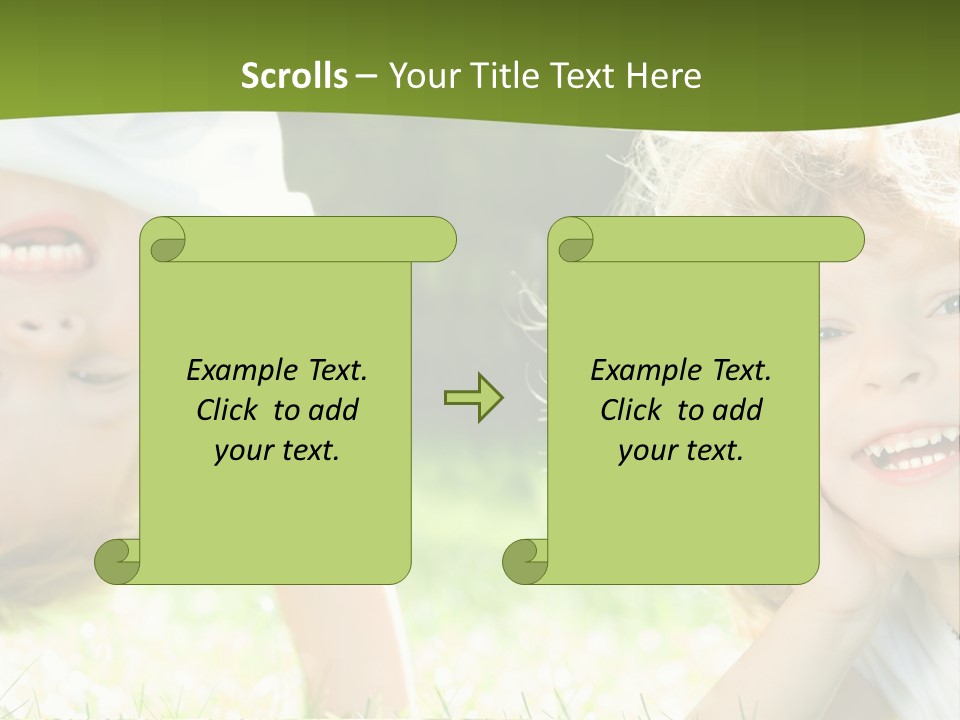 Scrolls – Your Title Text Here

Example Text. Click to add your text.

Example Text. Click to add your text.